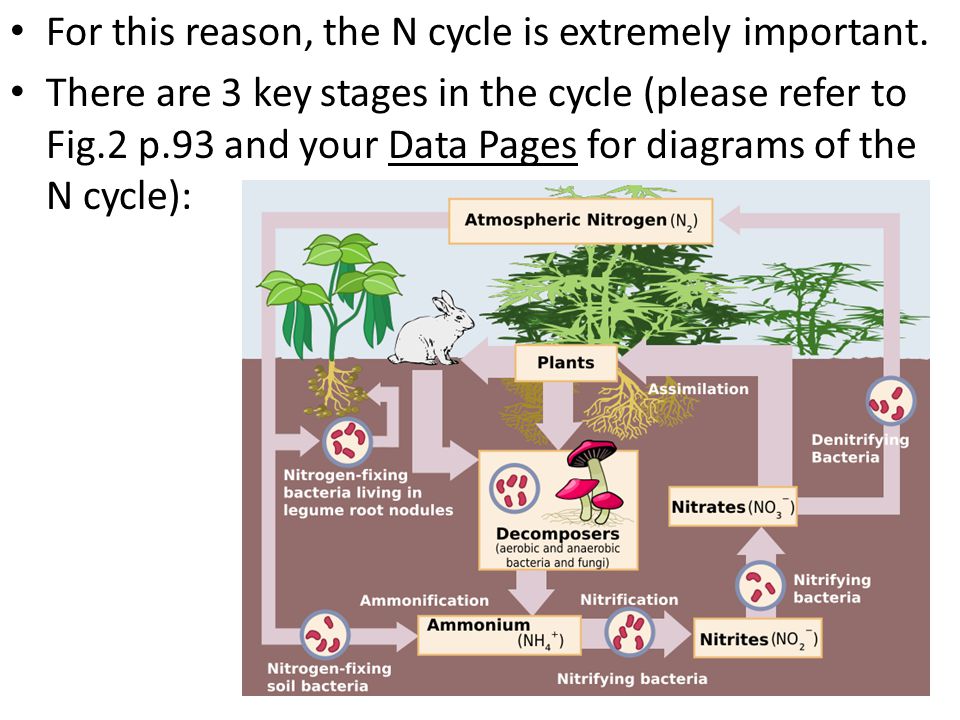 • For this reason, the N cycle is extremely important.
• There are 3 key stages in the cycle (please refer to Fig.2 p.93 and your Data Pages for diagrams of the N cycle):

Atmospheric Nitrogen ($N_2$)

Plants

Assimilation

Denitrifying Bacteria

Nitrogen-fixing bacteria living in legume root nodules

Decomposers (aerobic and anaerobic bacteria and fungi)

Nitrates ($NO_3^-$)

Nitrifying bacteria

Ammonification

Nitrification

Ammonium ($NH_4^+$)

Nitrites ($NO_2^-$)

Nitrogen-fixing soil bacteria

Nitrifying bacteria